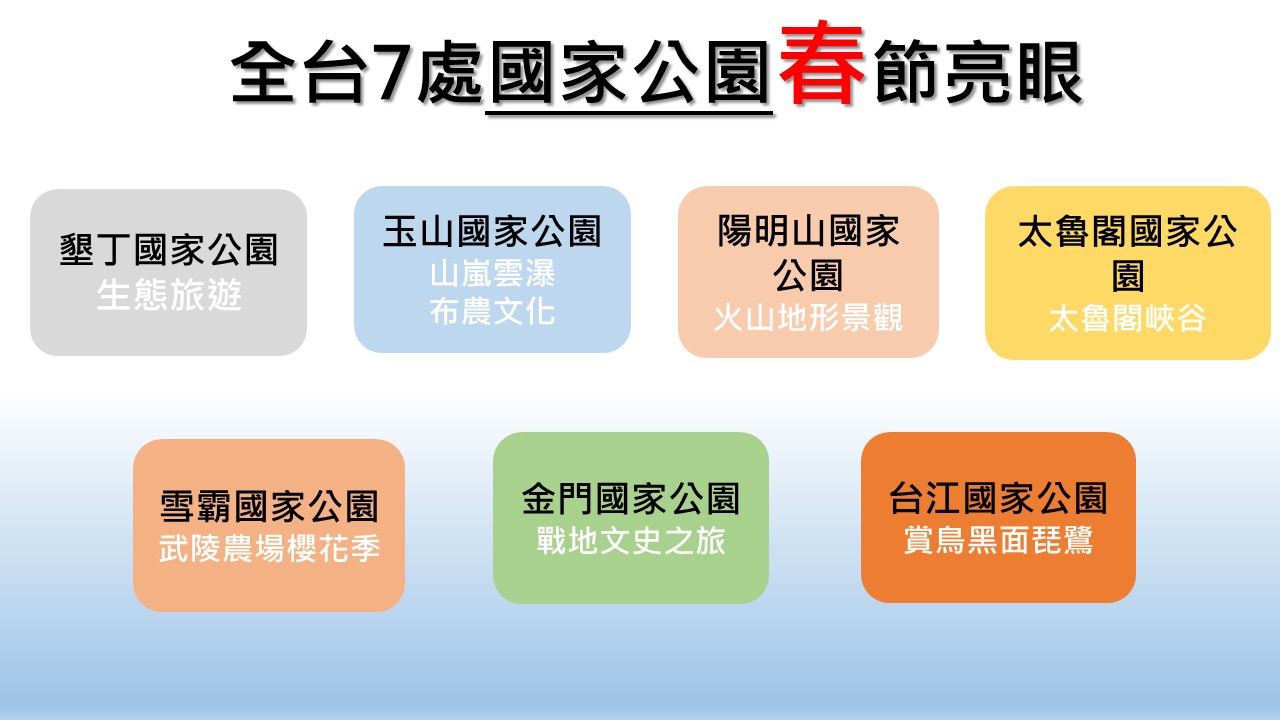 全台7處國家公園春節亮眼

墾丁國家公園
生態旅遊

玉山國家公園
山嵐雲瀑
布農文化

陽明山國家公園
火山地形景觀

太魯閣國家公園
太魯閣峽谷

雪霸國家公園
武陵農場櫻花季

金門國家公園
戰地文史之旅

台江國家公園
賞鳥黑面琵鷺